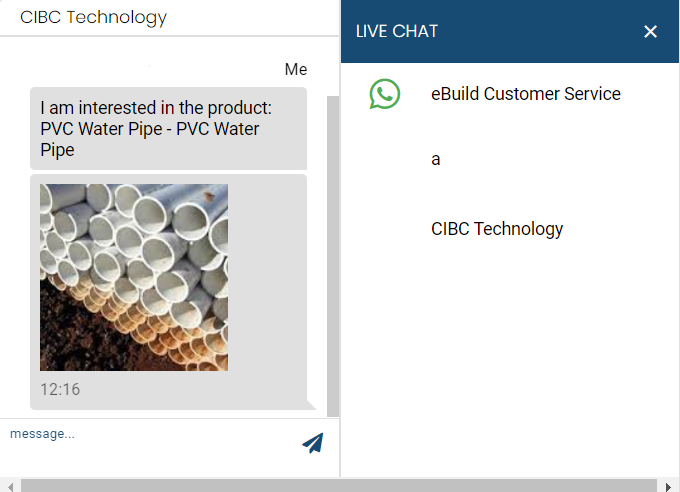 CIBC Technology

Me

I am interested in the product: PVC Water Pipe - PVC Water Pipe

12:16

message...

LIVE CHAT

eBuild Customer Service

a

CIBC Technology